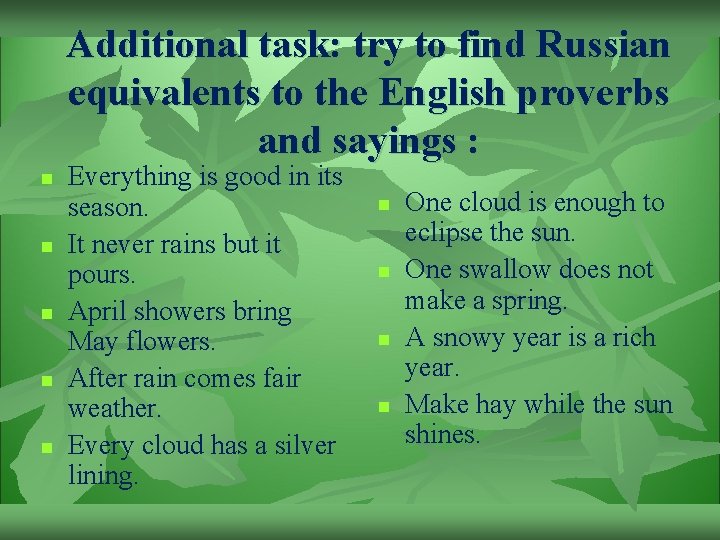 Additional task: try to find Russian equivalents to the English proverbs and sayings :

- Everything is good in its season.
- It never rains but it pours.
- April showers bring May flowers.
- After rain comes fair weather.
- Every cloud has a silver lining.

- One cloud is enough to eclipse the sun.
- One swallow does not make a spring.
- A snowy year is a rich year.
- Make hay while the sun shines.